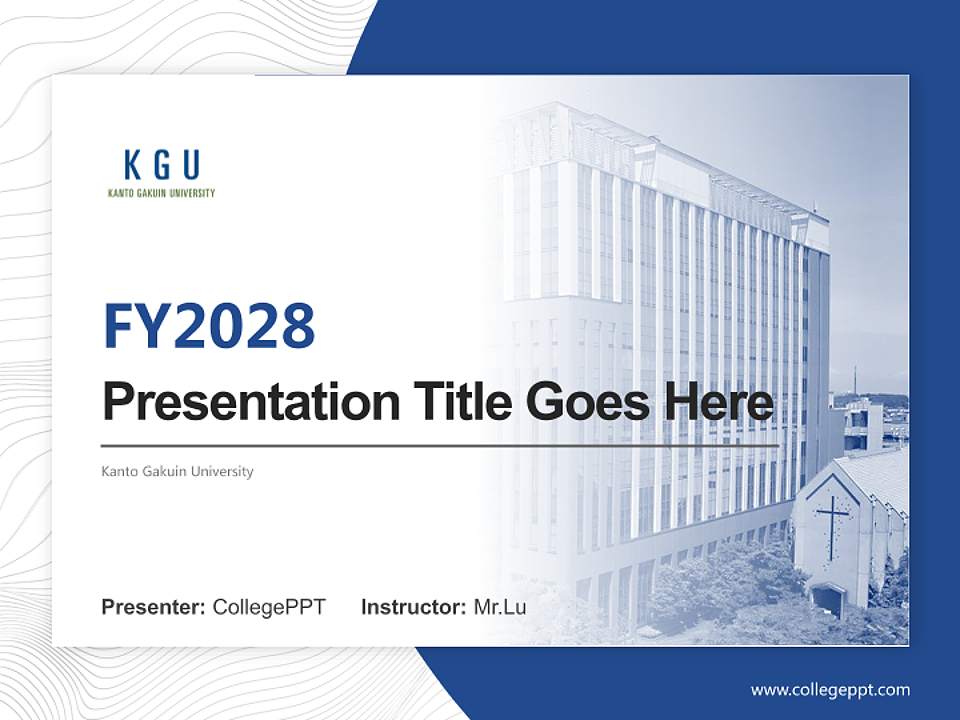 KGU
KANTO GAKUIN UNIVERSITY

FY2028

Presentation Title Goes Here

Kanto Gakuin University

Presenter: CollegePPT Instructor: Mr.Lu

www.collegeppt.com